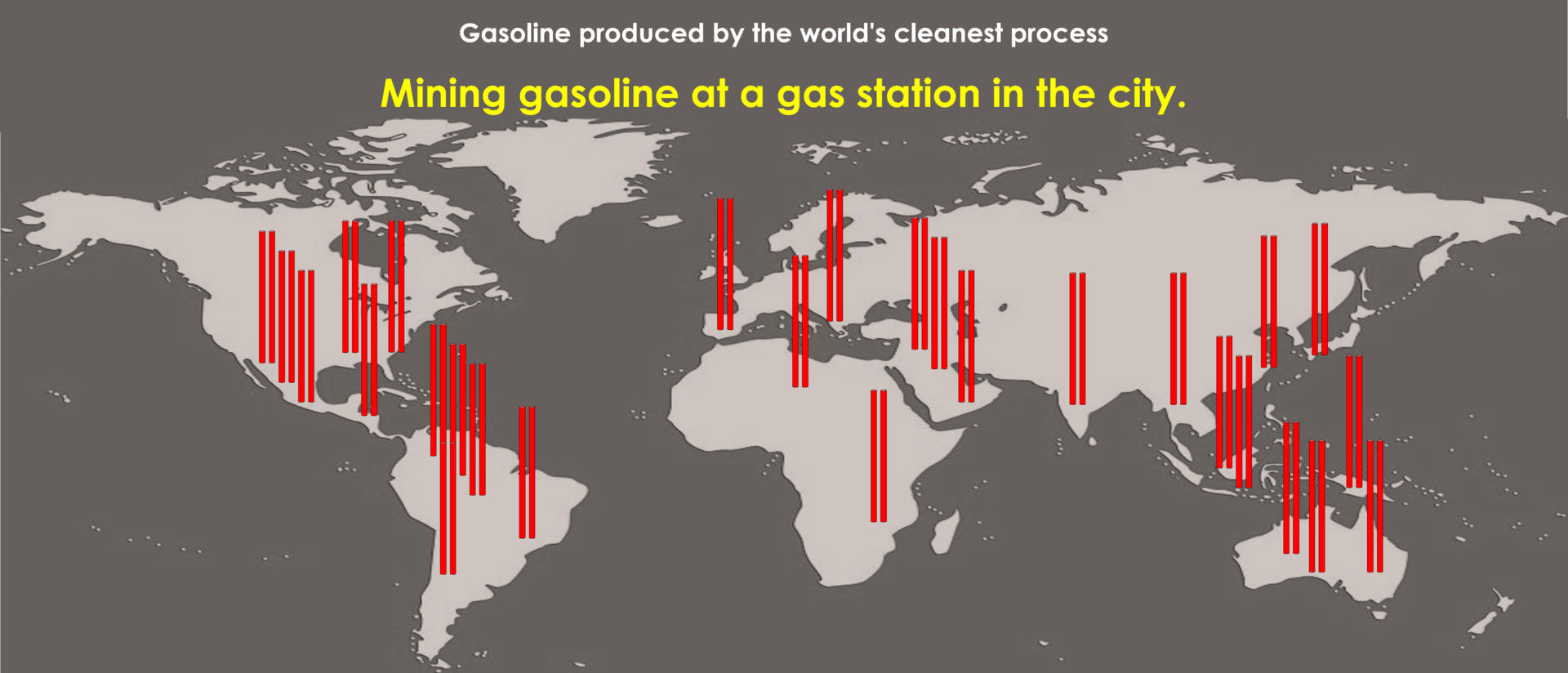 Gasoline produced by the world's cleanest process

Mining gasoline at a gas station in the city.